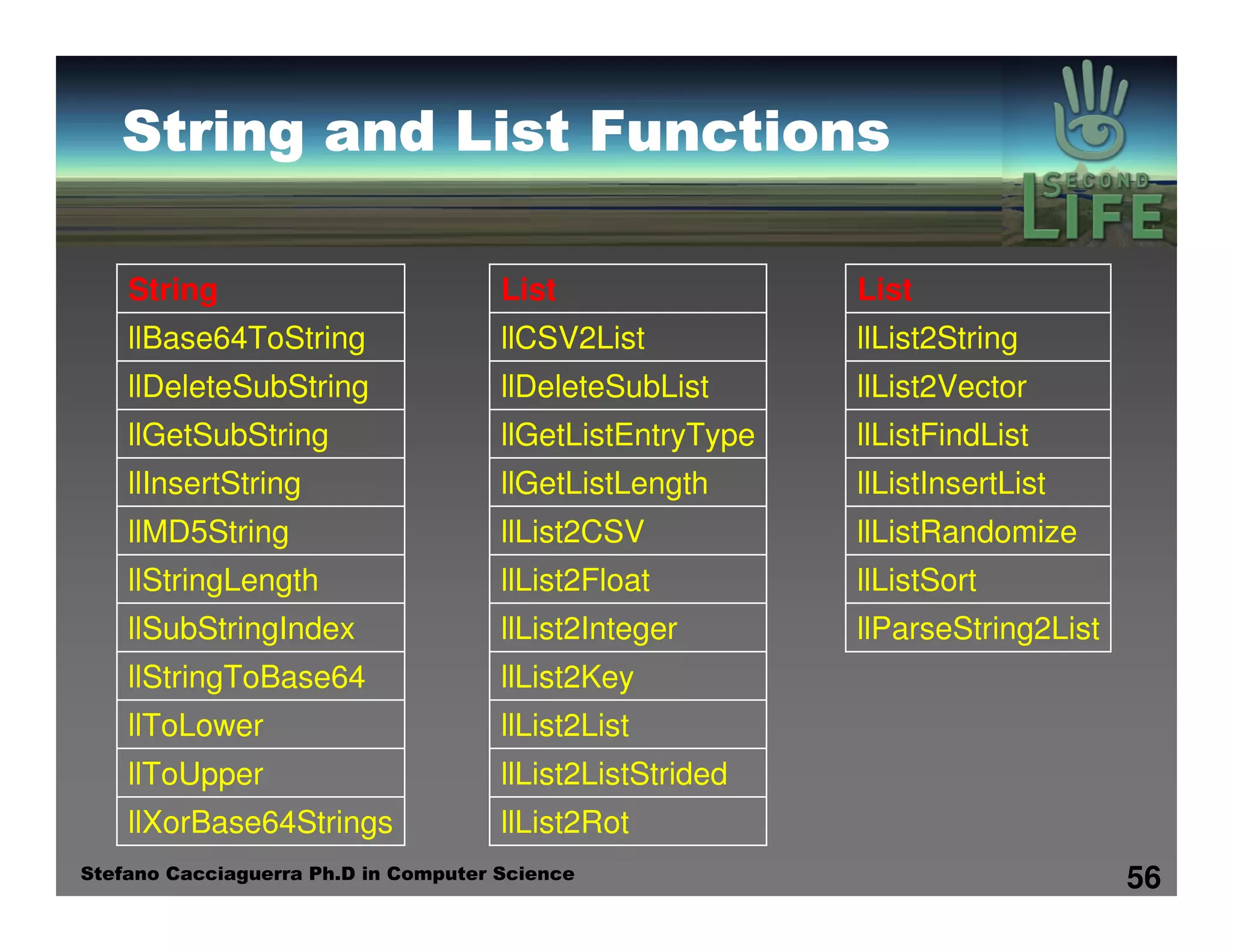 String and List Functions

SECOND LIFE

| String |
|---|
| llBase64ToString |
| llDeleteSubString |
| llGetSubString |
| llInsertString |
| llMD5String |
| llStringLength |
| llSubStringIndex |
| llStringToBase64 |
| llToLower |
| llToUpper |
| llXorBase64Strings |

| List |
|---|
| llCSV2List |
| llDeleteSubList |
| llGetListEntryType |
| llGetListLength |
| llList2CSV |
| llList2Float |
| llList2Integer |
| llList2Key |
| llList2List |
| llList2ListStrided |
| llList2Rot |

| List |
|---|
| llList2String |
| llList2Vector |
| llListFindList |
| llListInsertList |
| llListRandomize |
| llListSort |
| llParseString2List |

Stefano Cacciaguerra Ph.D in Computer Science

56